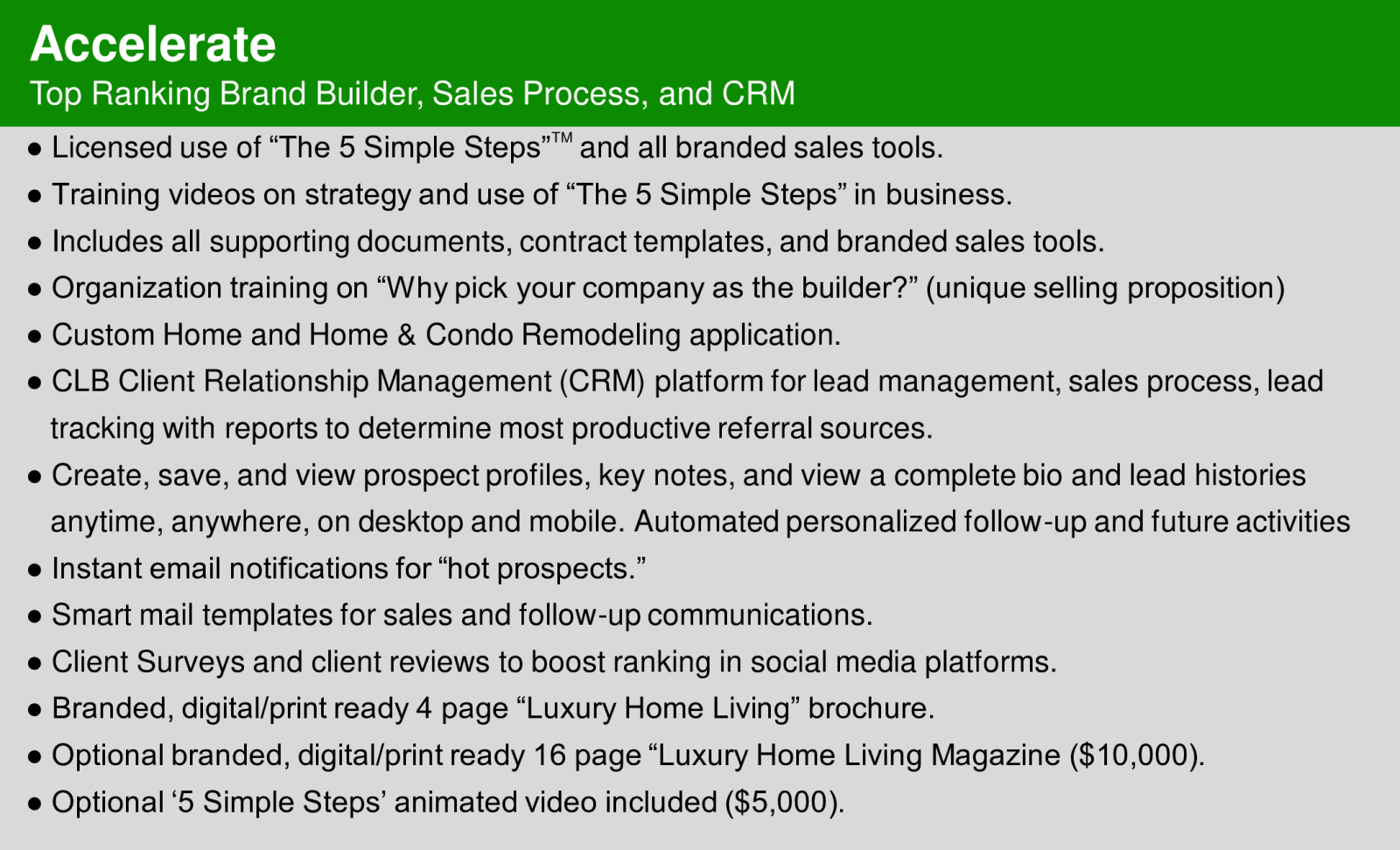 Accelerate
Top Ranking Brand Builder, Sales Process, and CRM

● Licensed use of “The 5 Simple Steps”™ and all branded sales tools.
● Training videos on strategy and use of “The 5 Simple Steps” in business.
● Includes all supporting documents, contract templates, and branded sales tools.
● Organization training on “Why pick your company as the builder?” (unique selling proposition)
● Custom Home and Home & Condo Remodeling application.
● CLB Client Relationship Management (CRM) platform for lead management, sales process, lead tracking with reports to determine most productive referral sources.
● Create, save, and view prospect profiles, key notes, and view a complete bio and lead histories anytime, anywhere, on desktop and mobile. Automated personalized follow-up and future activities
● Instant email notifications for “hot prospects.”
● Smart mail templates for sales and follow-up communications.
● Client Surveys and client reviews to boost ranking in social media platforms.
● Branded, digital/print ready 4 page “Luxury Home Living” brochure.
● Optional branded, digital/print ready 16 page “Luxury Home Living Magazine ($10,000).
● Optional ‘5 Simple Steps’ animated video included ($5,000).